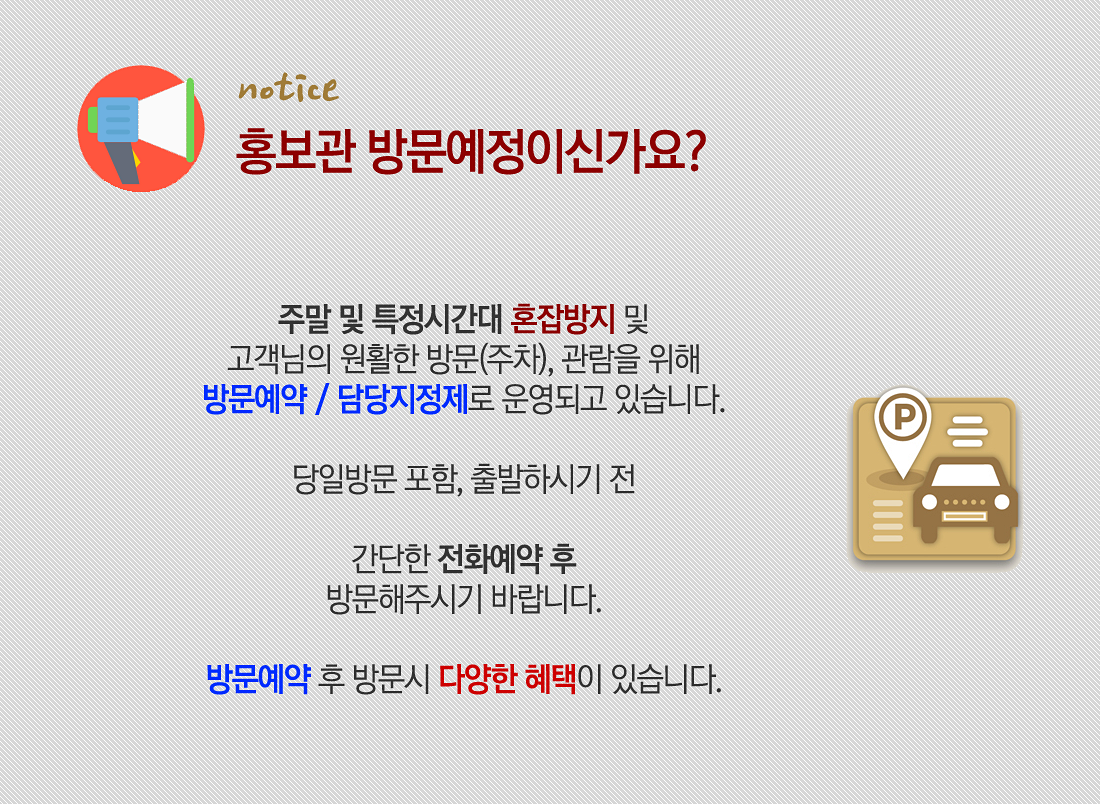 notice
홍보관 방문예정이신가요?

주말 및 특정시간대 혼잡방지 및
고객님의 원활한 방문(주차), 관람을 위해
방문예약 / 담당지정제로 운영되고 있습니다.

당일방문 포함, 출발하시기 전

간단한 전화예약 후
방문해주시기 바랍니다.

방문예약 후 방문시 다양한 혜택이 있습니다.

P